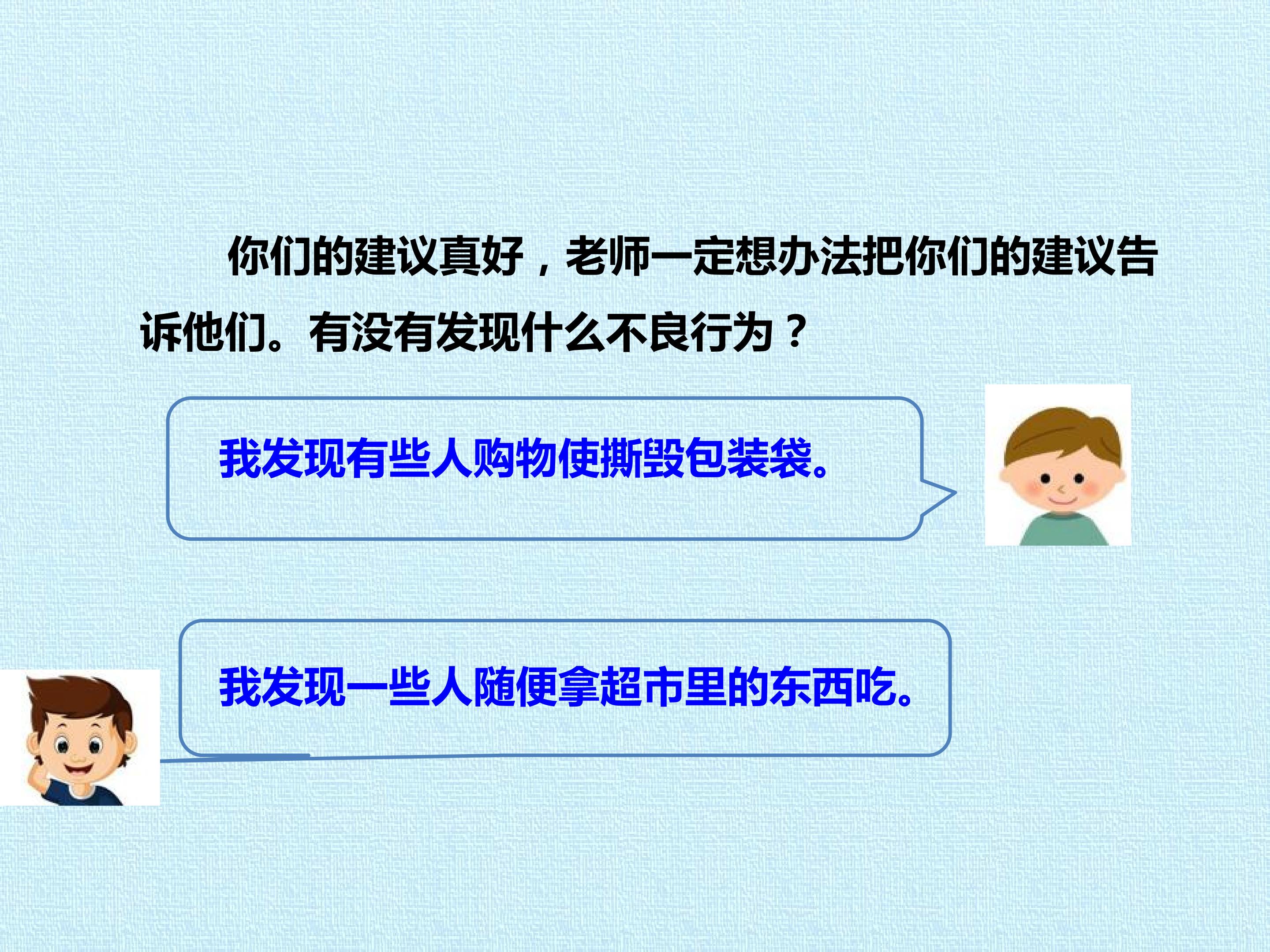 你们的建议真好，老师一定想办法把你们的建议告诉他们。有没有发现什么不良行为？

我发现有些人购物使撕毁包装袋。

我发现一些人随便拿超市里的东西吃。